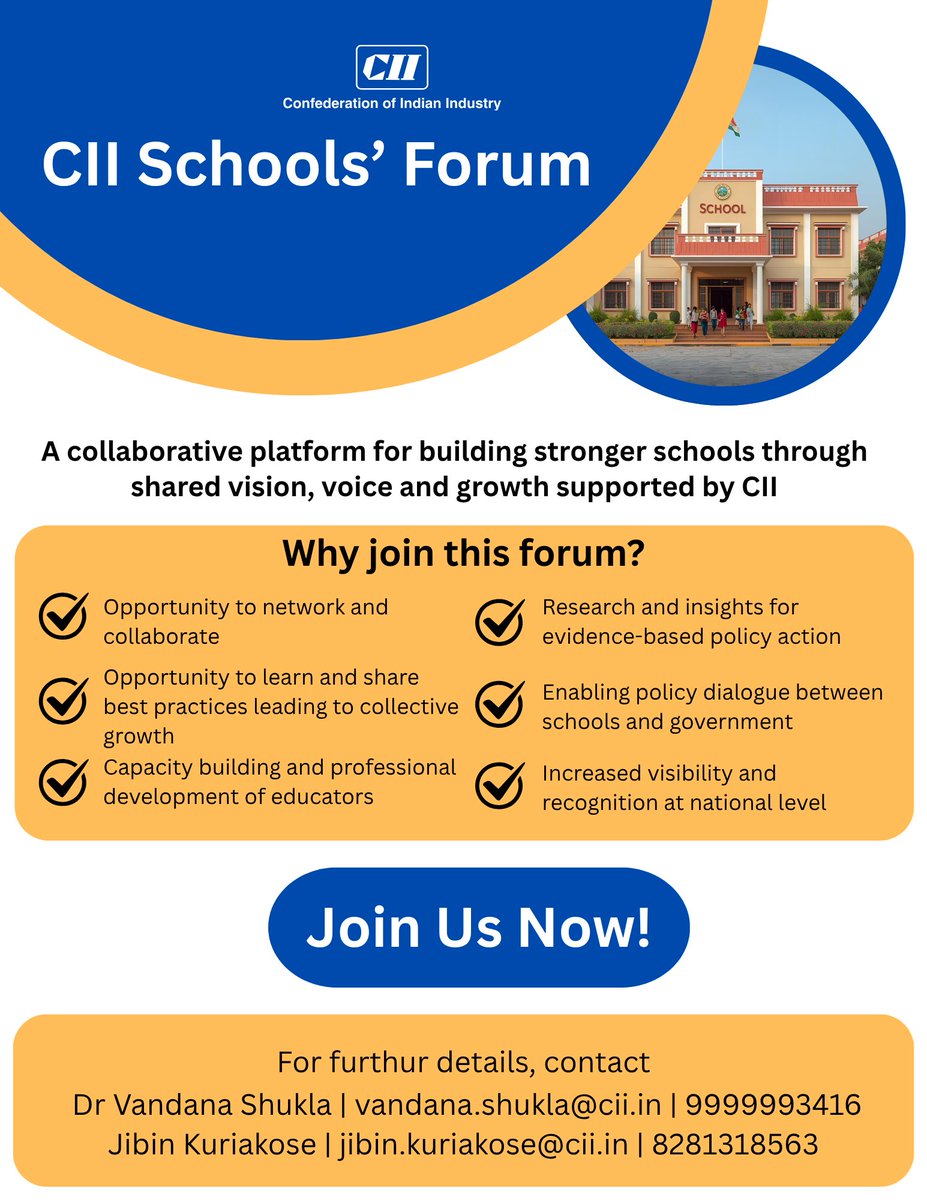 CII
Confederation of Indian Industry

CII Schools' Forum

SCHOOL

A collaborative platform for building stronger schools through shared vision, voice and growth supported by CII

Why join this forum?

Opportunity to network and collaborate

Opportunity to learn and share best practices leading to collective growth

Capacity building and professional development of educators

Research and insights for evidence-based policy action

Enabling policy dialogue between schools and government

Increased visibility and recognition at national level

Join Us Now!

For furthur details, contact
Dr Vandana Shukla | vandana.shukla@cii.in | 9999993416
Jibin Kuriakose | jibin.kuriakose@cii.in | 8281318563